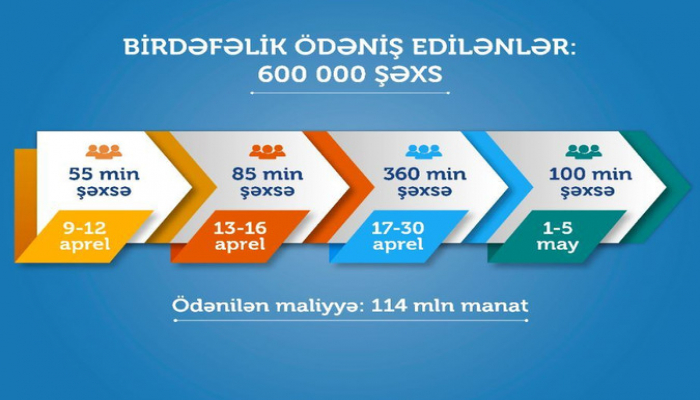 BİRDƏFƏLİK ÖDƏNİŞ EDİLƏNLƏR:
600 000 ŞƏXS

55 min şəxsə
9-12 aprel

85 min şəxsə
13-16 aprel

360 min şəxsə
17-30 aprel

100 min şəxsə
1-5 may

Ödənilən maliyyə: 114 mln manat